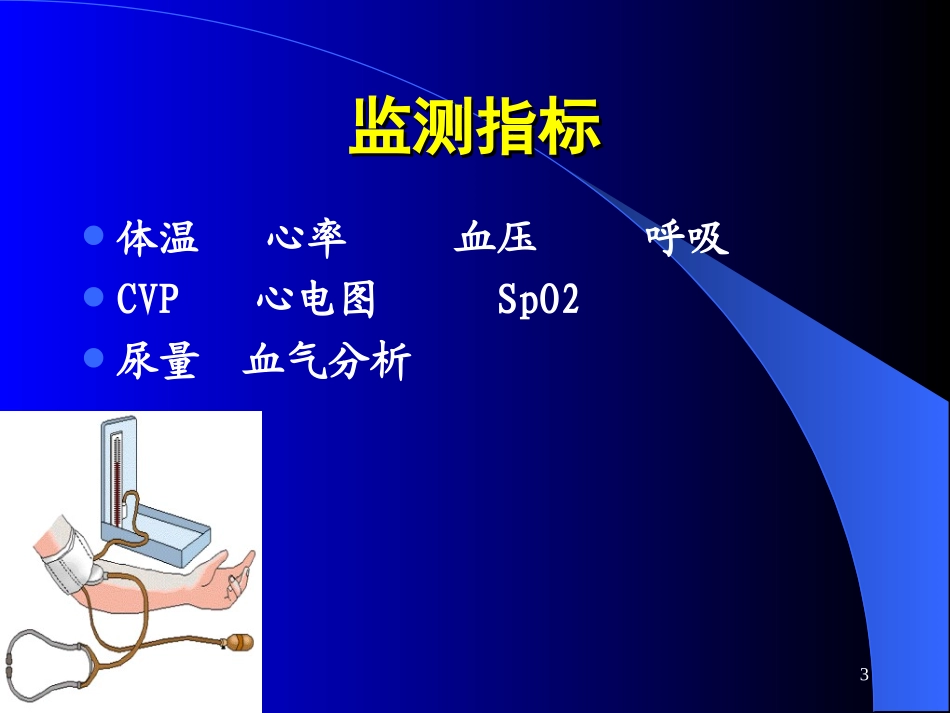 监测指标

- 体温 心率 血压 呼吸
- CVP 心电图 SpO2
- 尿量 血气分析

3